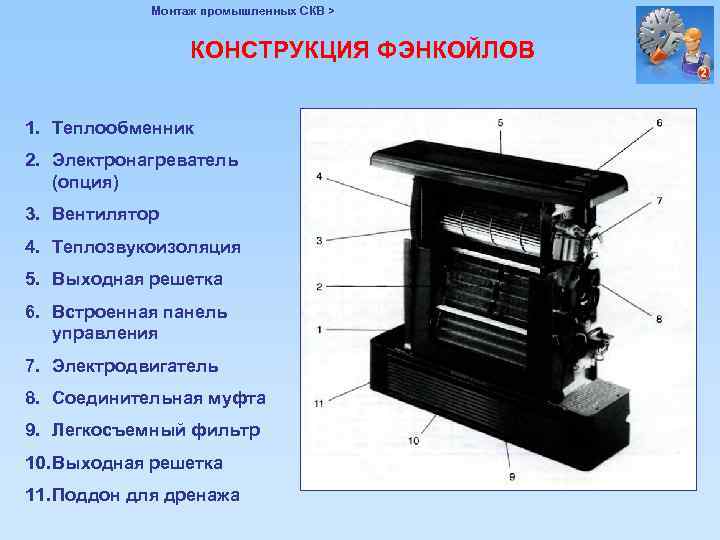 Монтаж промышленных СКВ >

КОНСТРУКЦИЯ ФЭНКОЙЛОВ

1. Теплообменник
2. Электронагреватель (опция)
3. Вентилятор
4. Теплозвукоизоляция
5. Выходная решетка
6. Встроенная панель управления
7. Электродвигатель
8. Соединительная муфта
9. Легкосъемный фильтр
10. Выходная решетка
11. Поддон для дренажа

5
6
4
7
3
2
8
1
11
10
9